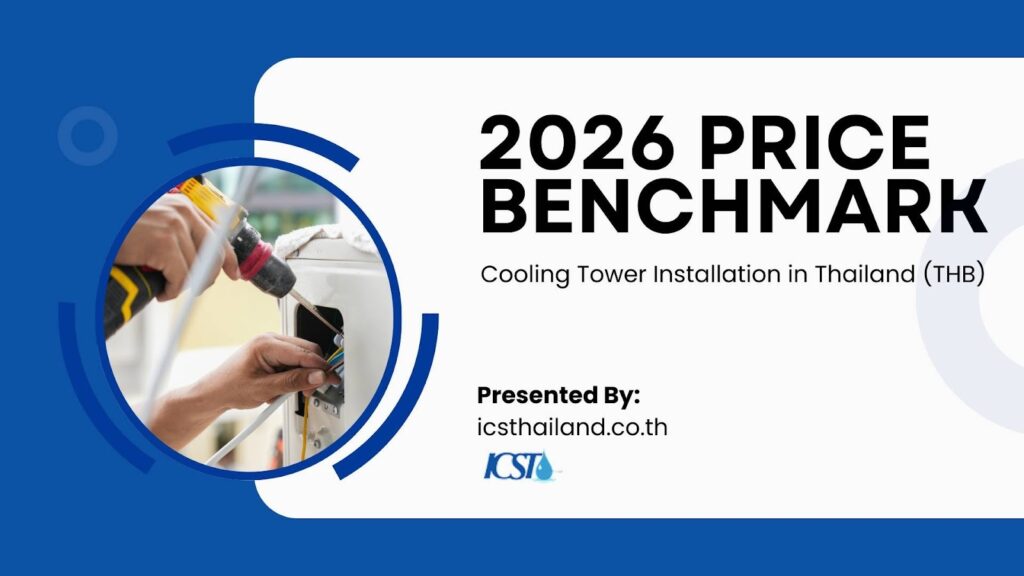 2026 PRICE BENCHMARK

Cooling Tower Installation in Thailand (THB)

Presented By:
icsthailand.co.th

ICST